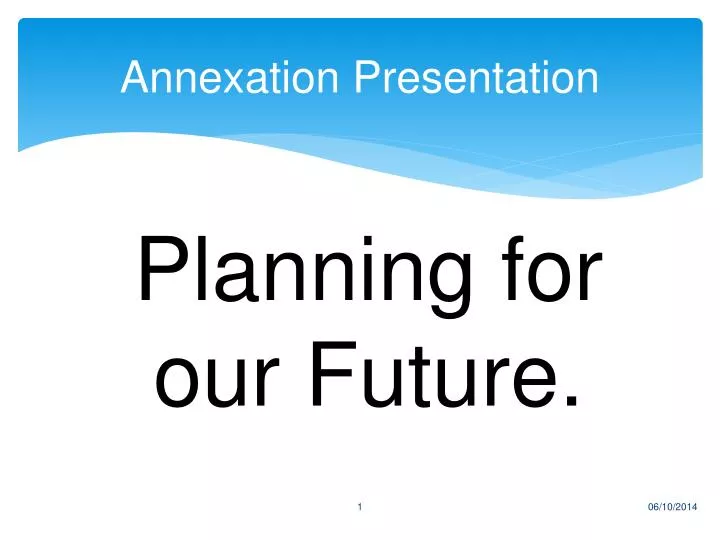 Annexation Presentation

Planning for our Future.

1

06/10/2014